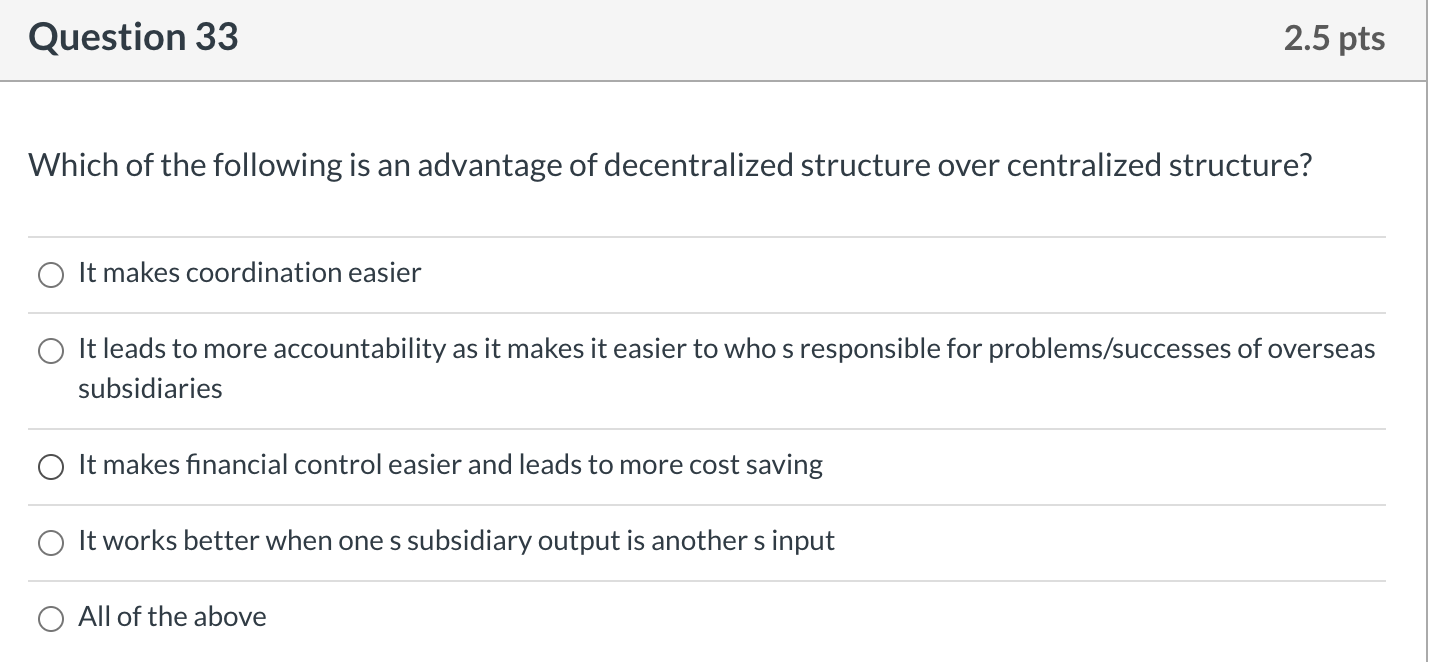 Question 33

2.5 pts

Which of the following is an advantage of decentralized structure over centralized structure?

It makes coordination easier

It leads to more accountability as it makes it easier to who s responsible for problems/successes of overseas subsidiaries

It makes financial control easier and leads to more cost saving

It works better when one s subsidiary output is another s input

All of the above